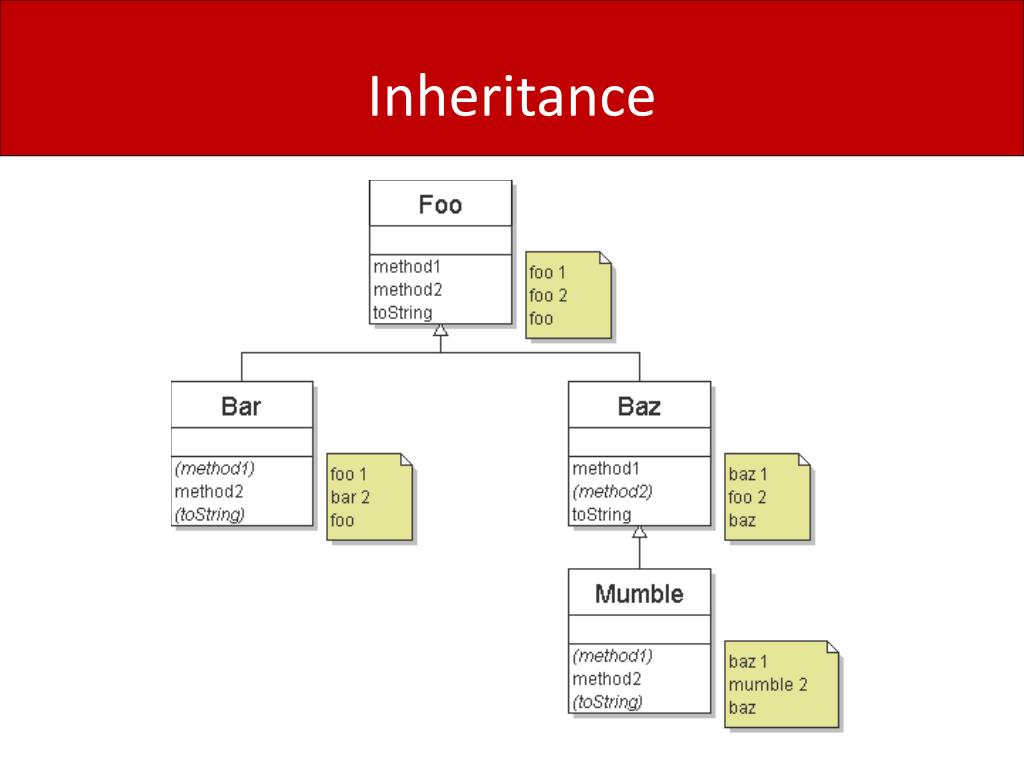 Inheritance

Foo

method1
method2
toString

foo 1
foo 2
foo

Bar

(method1)
method2
(toString)

foo 1
bar 2
foo

Baz

method1
(method2)
toString

baz 1
foo 2
baz

Mumble

(method1)
method2
(toString)

baz 1
mumble 2
baz